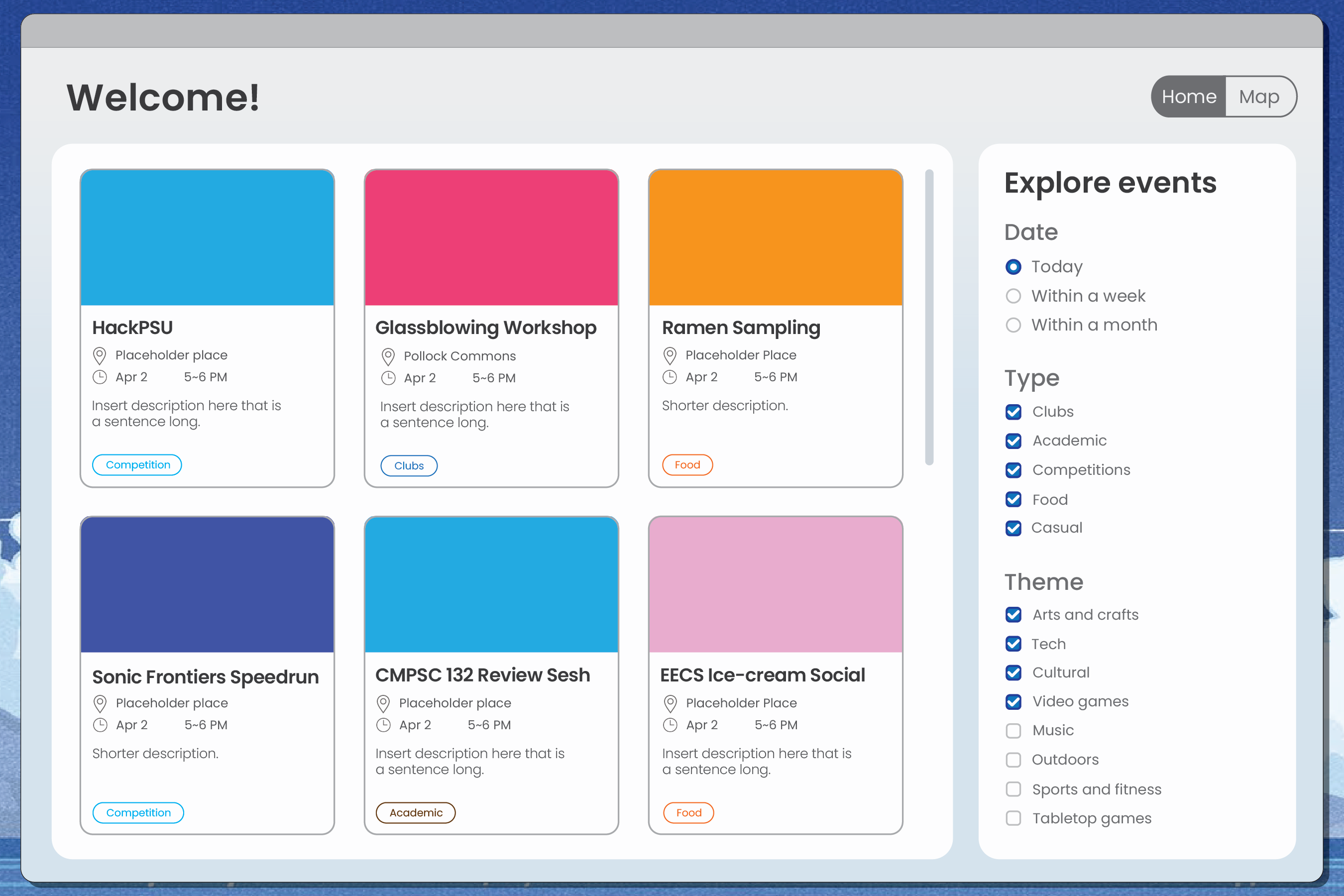 Welcome!

Home Map

HackPSU
Placeholder place
Apr 2 5~6 PM
Insert description here that is a sentence long.
Competition

Glassblowing Workshop
Pollock Commons
Apr 2 5~6 PM
Insert description here that is a sentence long.
Clubs

Ramen Sampling
Placeholder Place
Apr 2 5~6 PM
Shorter description.
Food

Sonic Frontiers Speedrun
Placeholder place
Apr 2 5~6 PM
Shorter description.
Competition

CMPSC 132 Review Sesh
Placeholder place
Apr 2 5~6 PM
Insert description here that is a sentence long.
Academic

EECS Ice-cream Social
Placeholder Place
Apr 2 5~6 PM
Insert description here that is a sentence long.
Food

Explore events

Date
Today
Within a week
Within a month

Type
Clubs
Academic
Competitions
Food
Casual

Theme
Arts and crafts
Tech
Cultural
Video games
Music
Outdoors
Sports and fitness
Tabletop games